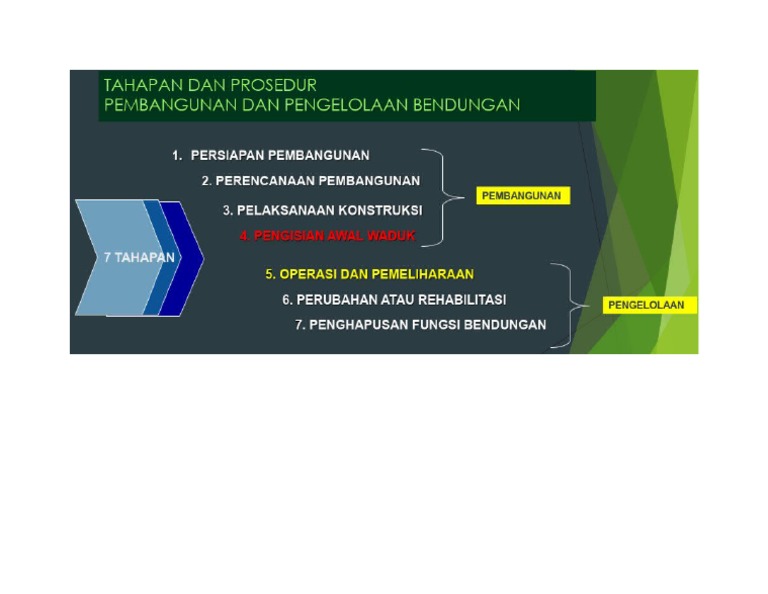 TAHAPAN DAN PROSEDUR
PEMBANGUNAN DAN PENGELOLAAN BENDUNGAN

7 TAHAPAN

1. PERSIAPAN PEMBANGUNAN
2. PERENCANAAN PEMBANGUNAN
3. PELAKSANAAN KONSTRUKSI
4. PENGISIAN AWAL WADUK

PEMBANGUNAN

5. OPERASI DAN PEMELIHARAAN
6. PERUBAHAN ATAU REHABILITASI
7. PENGHAPUSAN FUNGSI BENDUNGAN

PENGELOLAAN